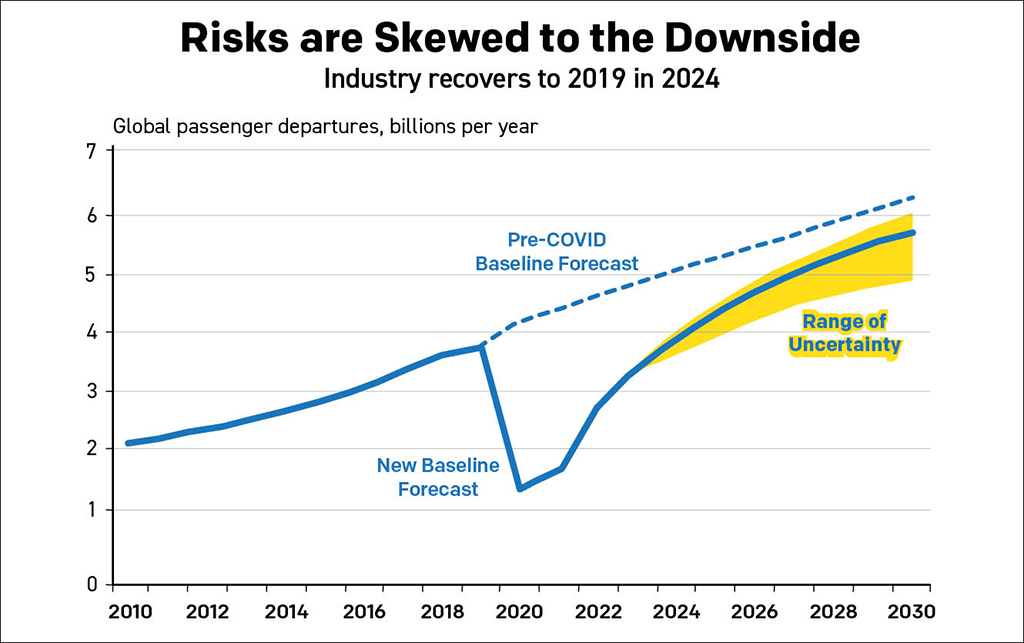 Risks are Skewed to the Downside
Industry recovers to 2019 in 2024

Global passenger departures, billions per year

7
6
5
4
3
2
1
0

Pre-COVID
Baseline Forecast

Range of
Uncertainty

New Baseline
Forecast

2010 2012 2014 2016 2018 2020 2022 2024 2026 2028 2030